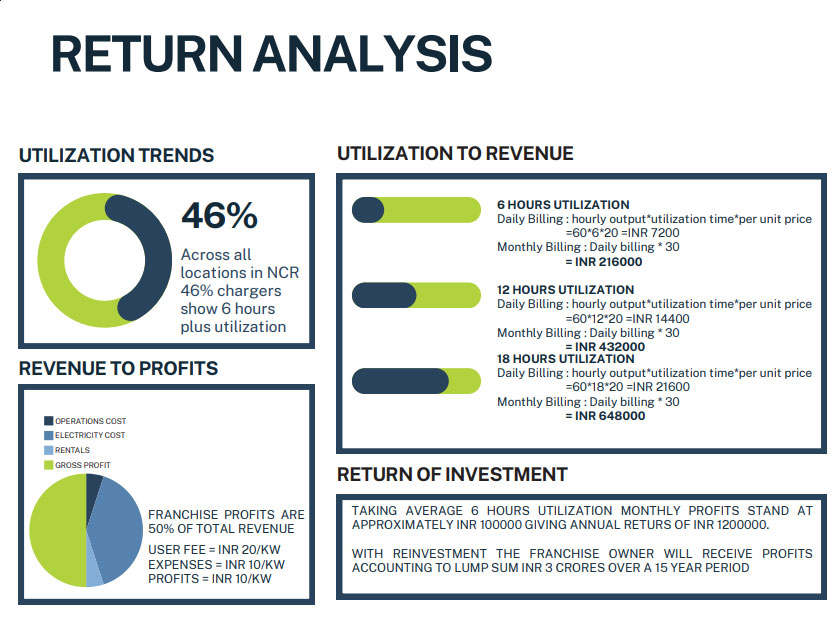 RETURN ANALYSIS

UTILIZATION TRENDS

46%

Across all locations in NCR 46% chargers show 6 hours plus utilization

REVENUE TO PROFITS

OPERATIONS COST
ELECTRICITY COST
RENTALS
GROSS PROFIT

FRANCHISE PROFITS ARE 50% OF TOTAL REVENUE

USER FEE = INR 20/KW
EXPENSES = INR 10/KW
PROFITS = INR 10/KW

UTILIZATION TO REVENUE

6 HOURS UTILIZATION
Daily Billing : hourly output*utilization time*per unit price =60*6*20 =INR 7200
Monthly Billing : Daily billing * 30
= INR 216000

12 HOURS UTILIZATION
Daily Billing : hourly output*utilization time*per unit price =60*12*20 =INR 14400
Monthly Billing : Daily billing * 30
= INR 432000

18 HOURS UTILIZATION
Daily Billing : hourly output*utilization time*per unit price =60*18*20 =INR 21600
Monthly Billing : Daily billing * 30
= INR 648000

RETURN OF INVESTMENT

TAKING AVERAGE 6 HOURS UTILIZATION MONTHLY PROFITS STAND AT APPROXIMATELY INR 100000 GIVING ANNUAL RETURS OF INR 1200000.

WITH REINVESTMENT THE FRANCHISE OWNER WILL RECEIVE PROFITS ACCOUNTING TO LUMP SUM INR 3 CRORES OVER A 15 YEAR PERIOD